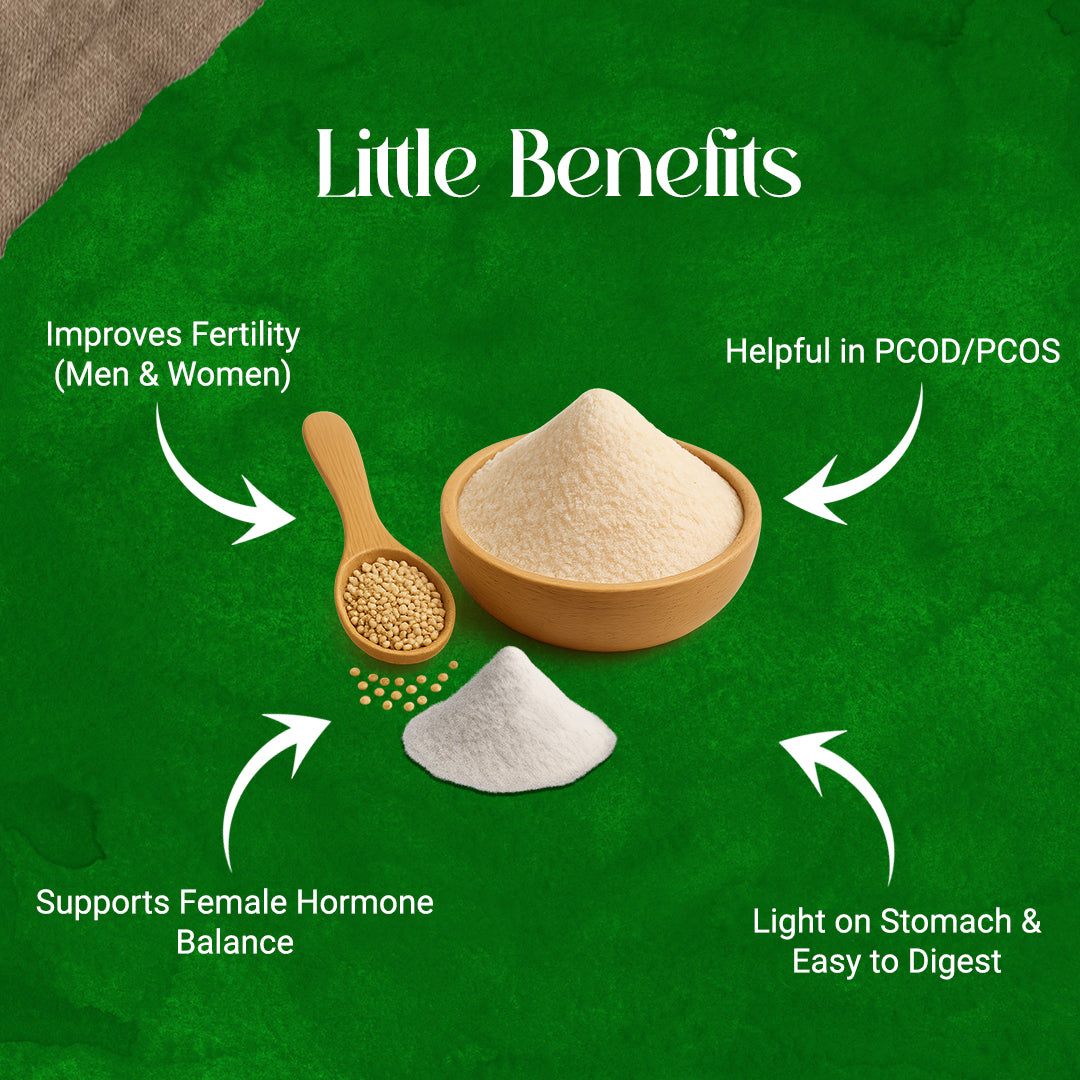 Little Benefits

Improves Fertility (Men & Women)

Helpful in PCOD/PCOS

Supports Female Hormone Balance

Light on Stomach & Easy to Digest